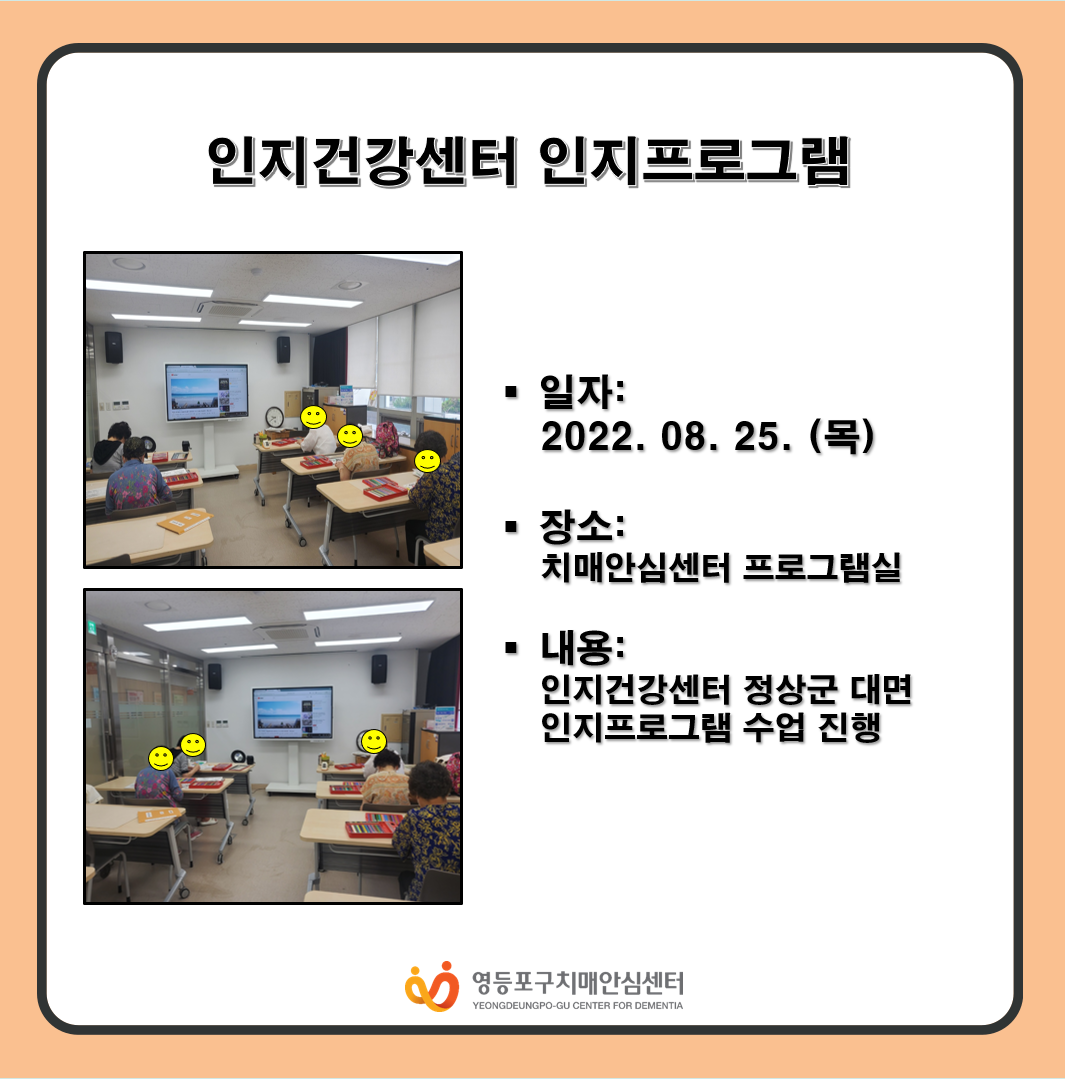 인지건강센터 인지프로그램

▪ 일자:
2022. 08. 25. (목)

▪ 장소:
치매안심센터 프로그램실

▪ 내용:
인지건강센터 정상군 대면 인지프로그램 수업 진행

영등포구치매안심센터
YEONGDEUNGPO-GU CENTER FOR DEMENTIA